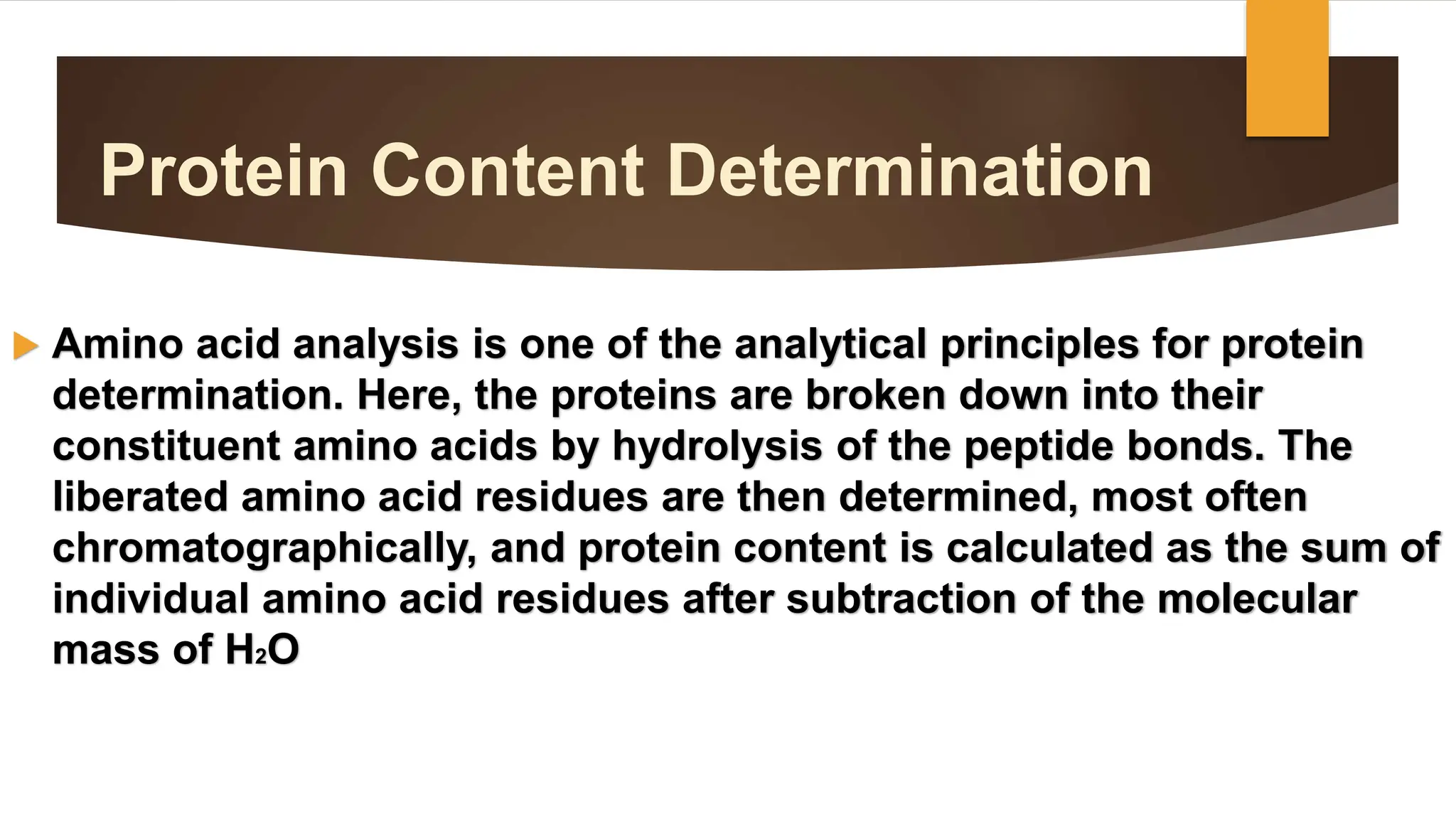 Protein Content Determination

Amino acid analysis is one of the analytical principles for protein determination. Here, the proteins are broken down into their constituent amino acids by hydrolysis of the peptide bonds. The liberated amino acid residues are then determined, most often chromatographically, and protein content is calculated as the sum of individual amino acid residues after subtraction of the molecular mass of $H_2O$